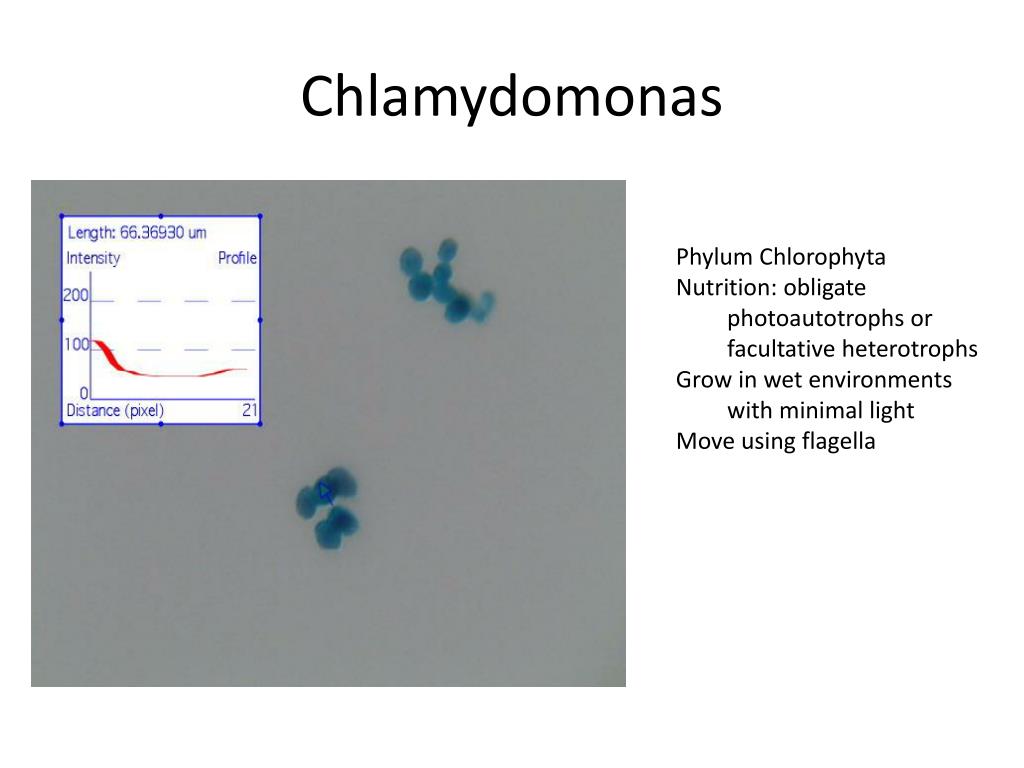 Chlamydomonas

Length: 66.36930 um
Intensity
Profile
200
100
0
Distance (pixel)
21

Phylum Chlorophyta
Nutrition: obligate photoautotrophs or facultative heterotrophs
Grow in wet environments with minimal light
Move using flagella